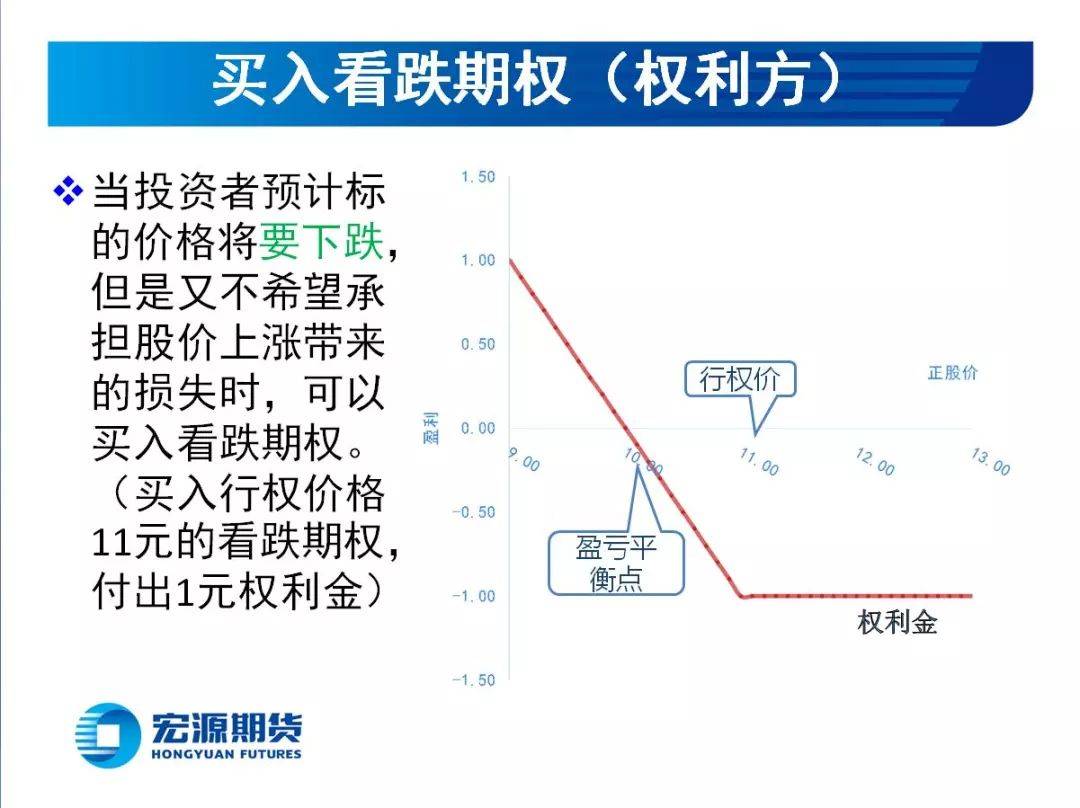 买入看跌期权（权利方）

❖ 当投资者预计标的价格将要下跌，但是又不希望承担股价上涨带来的损失时，可以买入看跌期权。（买入行权价格11元的看跌期权，付出1元权利金）

1.50
1.00
0.50
0.00
-0.50
-1.00
-1.50
盈利
9.00
10.00
11.00
12.00
13.00
正股价
行权价
盈亏平衡点
权利金

宏源期货
HONGYUAN FUTURES